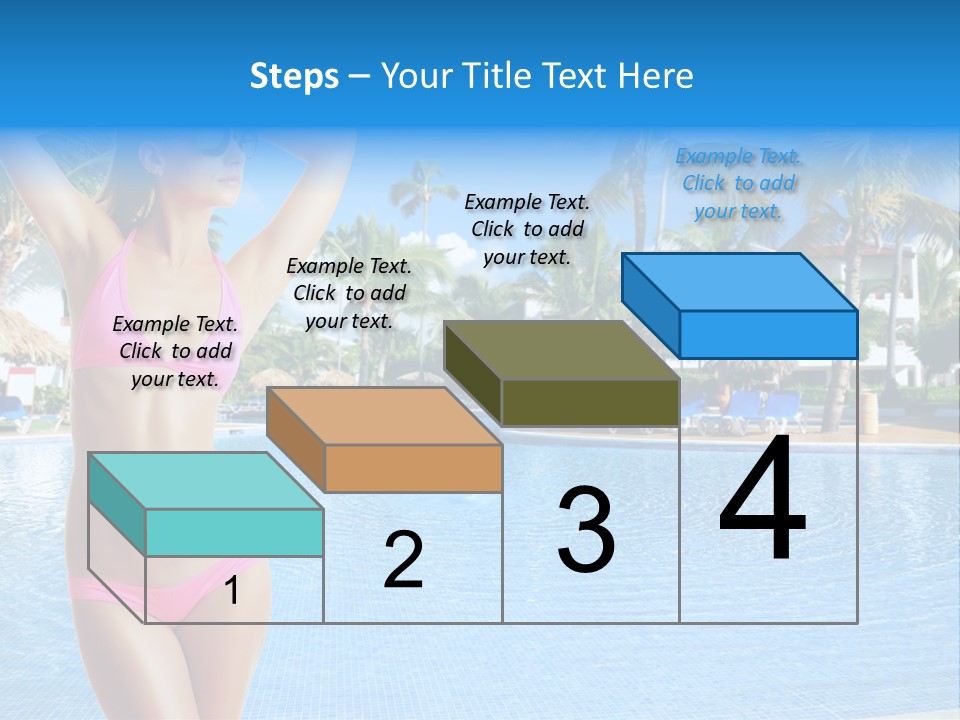 Steps – Your Title Text Here

Example Text. Click to add your text.

Example Text. Click to add your text.

Example Text. Click to add your text.

Example Text. Click to add your text.

1

2

3

4